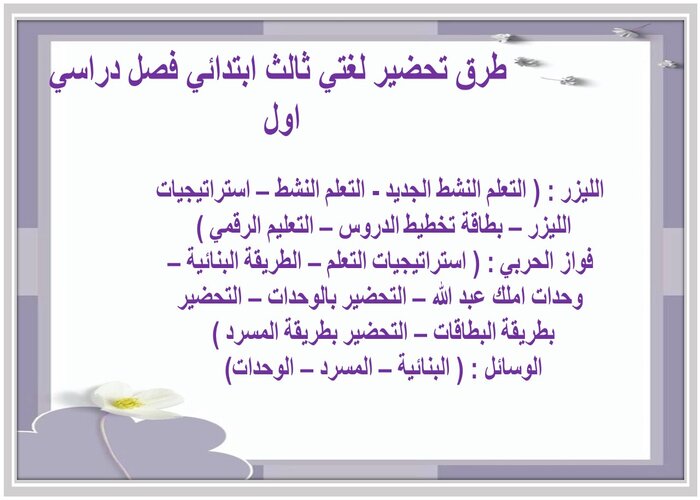 طرق تحضير لغتي ثالث ابتدائي فصل دراسي اول

الليزر : ( التعلم النشط الجديد - التعلم النشط – استراتيجيات الليزر – بطاقة تخطيط الدروس – التعليم الرقمي )
فواز الحربي : ( استراتيجيات التعلم – الطريقة البنائية – وحدات املك عبد الله – التحضير بالوحدات – التحضير بطريقة البطاقات – التحضير بطريقة المسرد )
الوسائل : ( البنائية – المسرد – الوحدات)